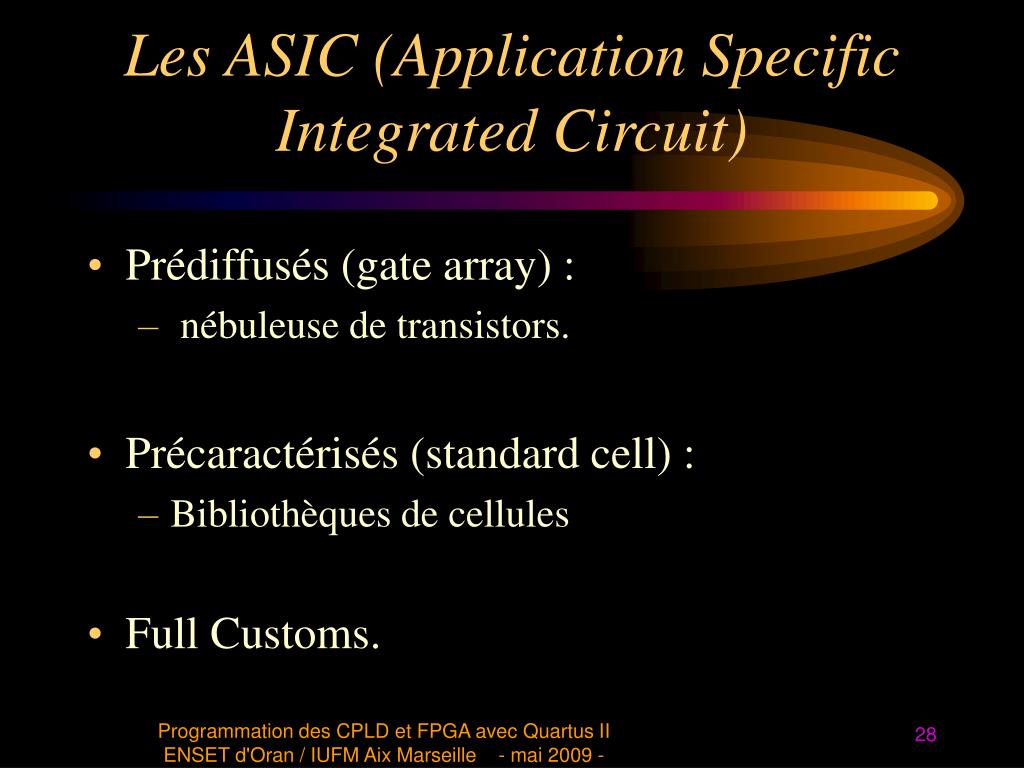 Les ASIC (Application Specific Integrated Circuit)

• Prédiffusés (gate array) :
– nébuleuse de transistors.

• Précaractérisés (standard cell) :
– Bibliothèques de cellules

• Full Customs.

Programmation des CPLD et FPGA avec Quartus II
ENSET d'Oran / IUFM Aix Marseille - mai 2009 -

28